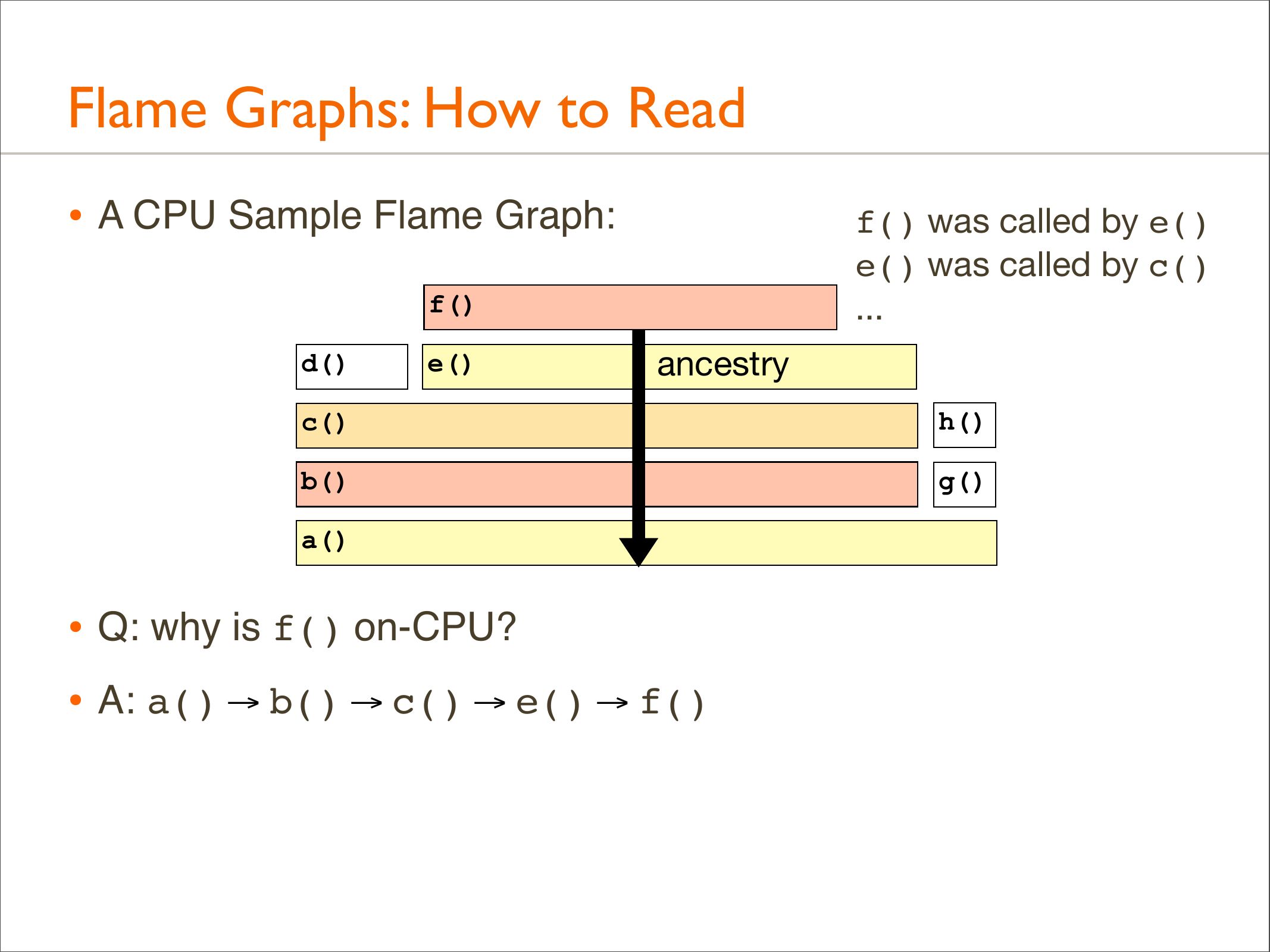 Flame Graphs: How to Read

• A CPU Sample Flame Graph:

f() was called by e()
e() was called by c()
...

f()

d()

e()

ancestry

c()

h()

b()

g()

a()

• Q: why is f() on-CPU?

• A: a() → b() → c() → e() → f()